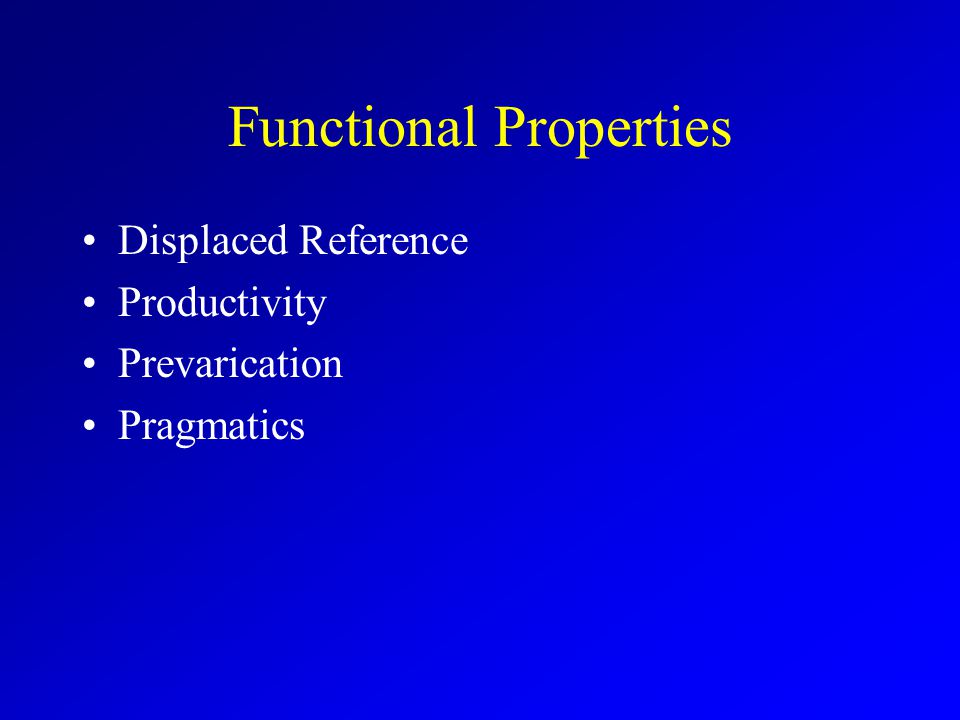 Functional Properties

• Displaced Reference
• Productivity
• Prevarication
• Pragmatics